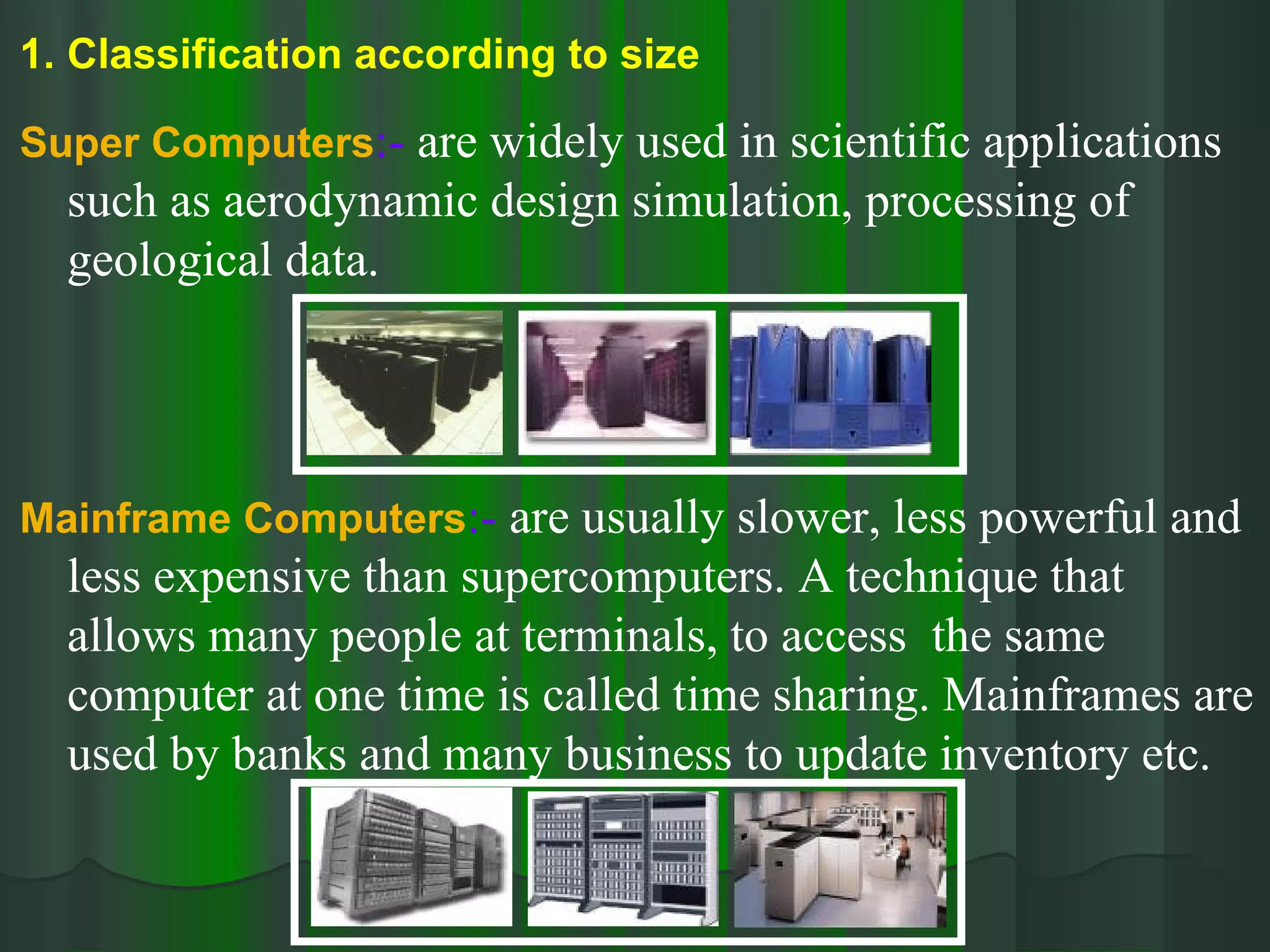 1. Classification according to size

Super Computers:- are widely used in scientific applications such as aerodynamic design simulation, processing of geological data.

Mainframe Computers:- are usually slower, less powerful and less expensive than supercomputers. A technique that allows many people at terminals, to access the same computer at one time is called time sharing. Mainframes are used by banks and many business to update inventory etc.